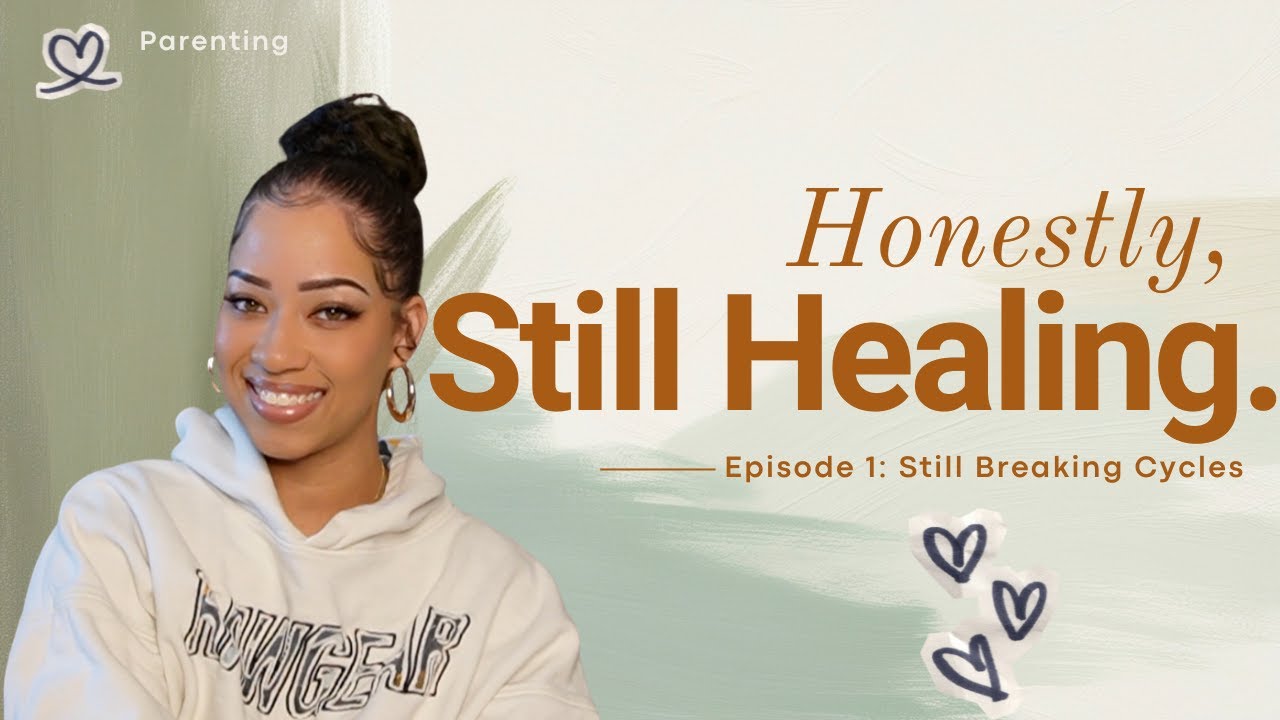 Parenting

Honestly,
Still Healing.

Episode 1: Still Breaking Cycles

HOWGEAR